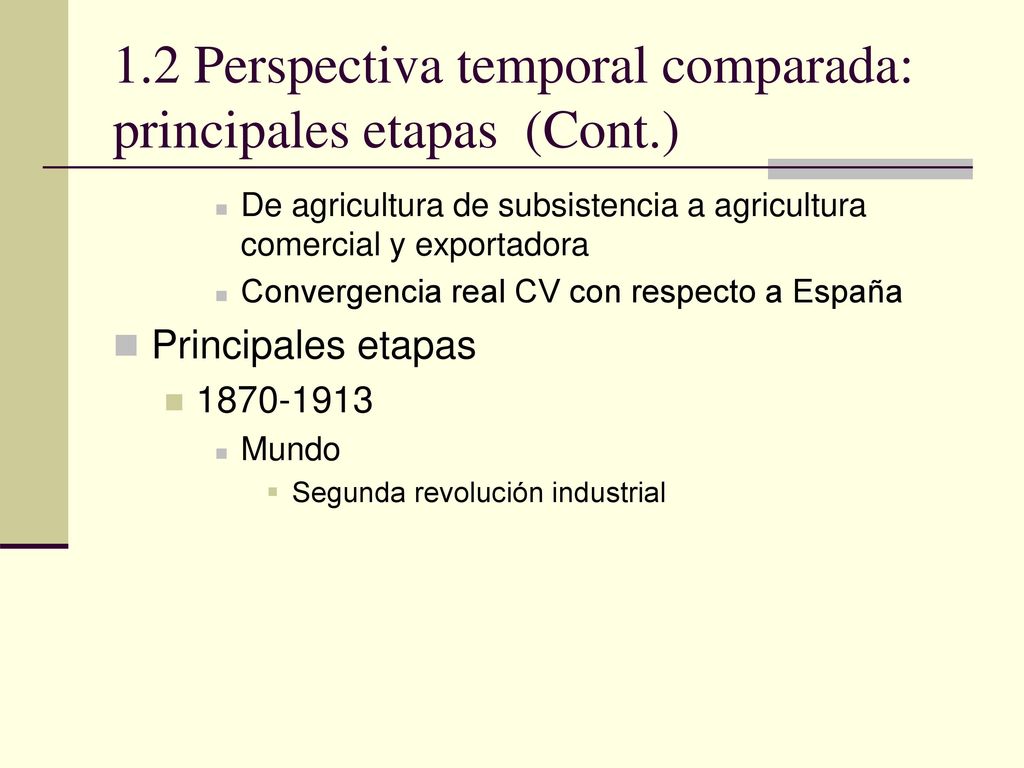 1.2 Perspectiva temporal comparada: principales etapas (Cont.)

De agricultura de subsistencia a agricultura comercial y exportadora

Convergencia real CV con respecto a España

Principales etapas

1870-1913

Mundo

Segunda revolución industrial